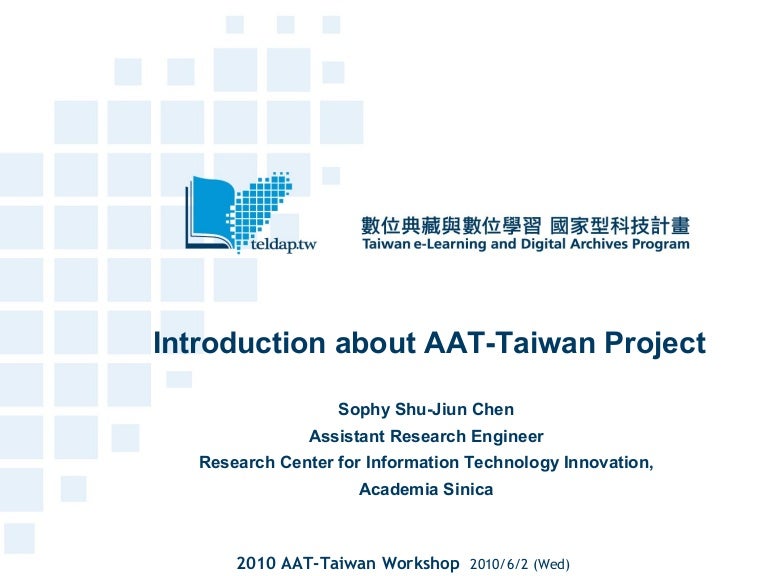 teldap.tw

數位典藏與數位學習 國家型科技計畫
Taiwan e-Learning and Digital Archives Program

Introduction about AAT-Taiwan Project

Sophy Shu-Jiun Chen
Assistant Research Engineer
Research Center for Information Technology Innovation,
Academia Sinica

2010 AAT-Taiwan Workshop 2010/6/2 (Wed)